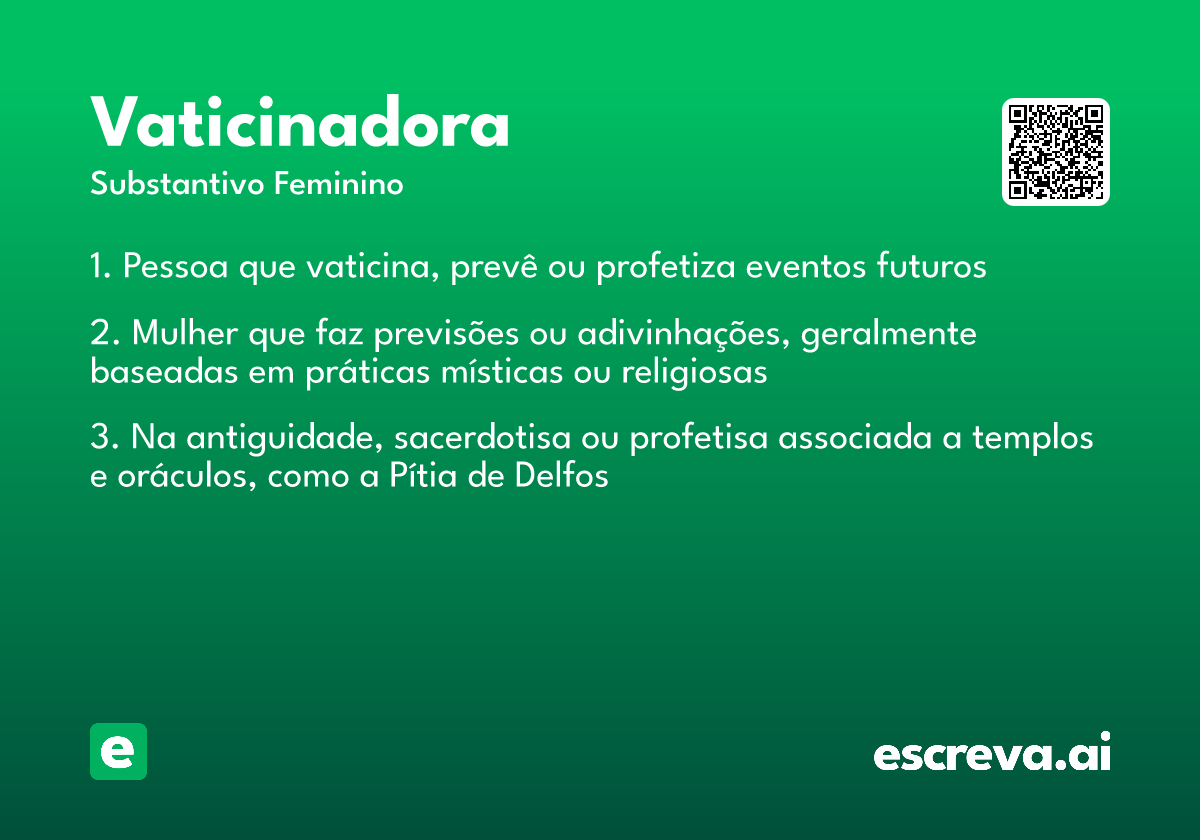 Vaticinadora
Substantivo Feminino

1. Pessoa que vaticina, prevê ou profetiza eventos futuros

2. Mulher que faz previsões ou adivinhações, geralmente baseadas em práticas místicas ou religiosas

3. Na antiguidade, sacerdotisa ou profetisa associada a templos e oráculos, como a Pítia de Delfos

e

escreva.ai